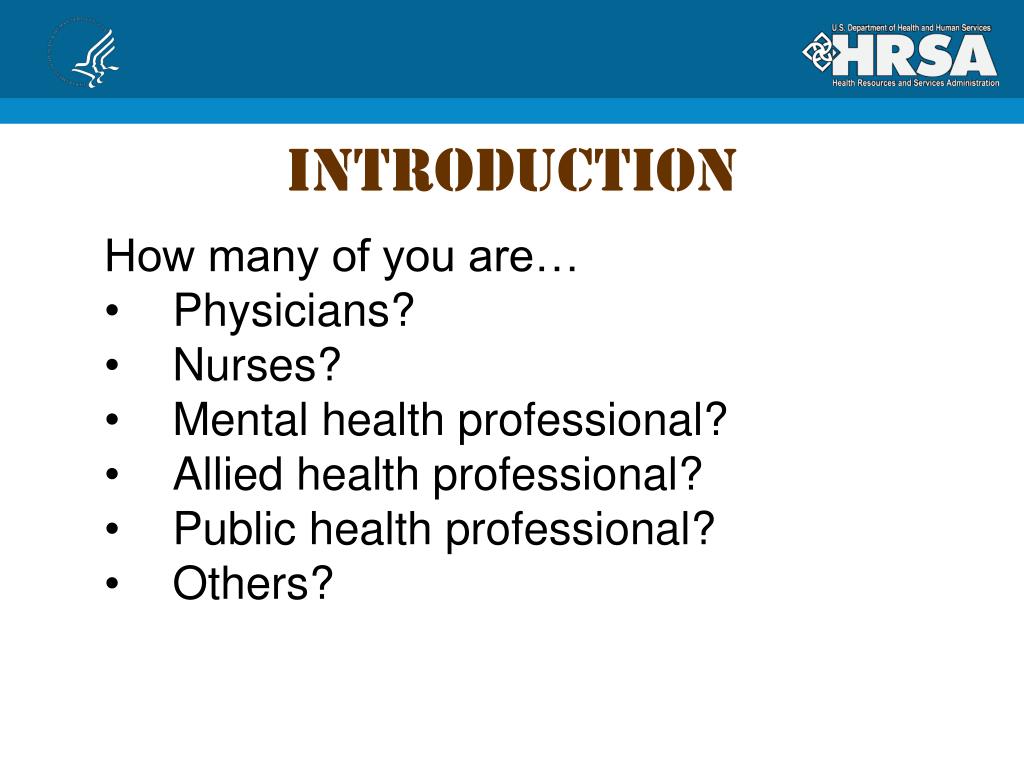 U.S. Department of Health and Human Services
HRSA
Health Resources and Services Administration

INTRODUCTION

How many of you are…
• Physicians?
• Nurses?
• Mental health professional?
• Allied health professional?
• Public health professional?
• Others?